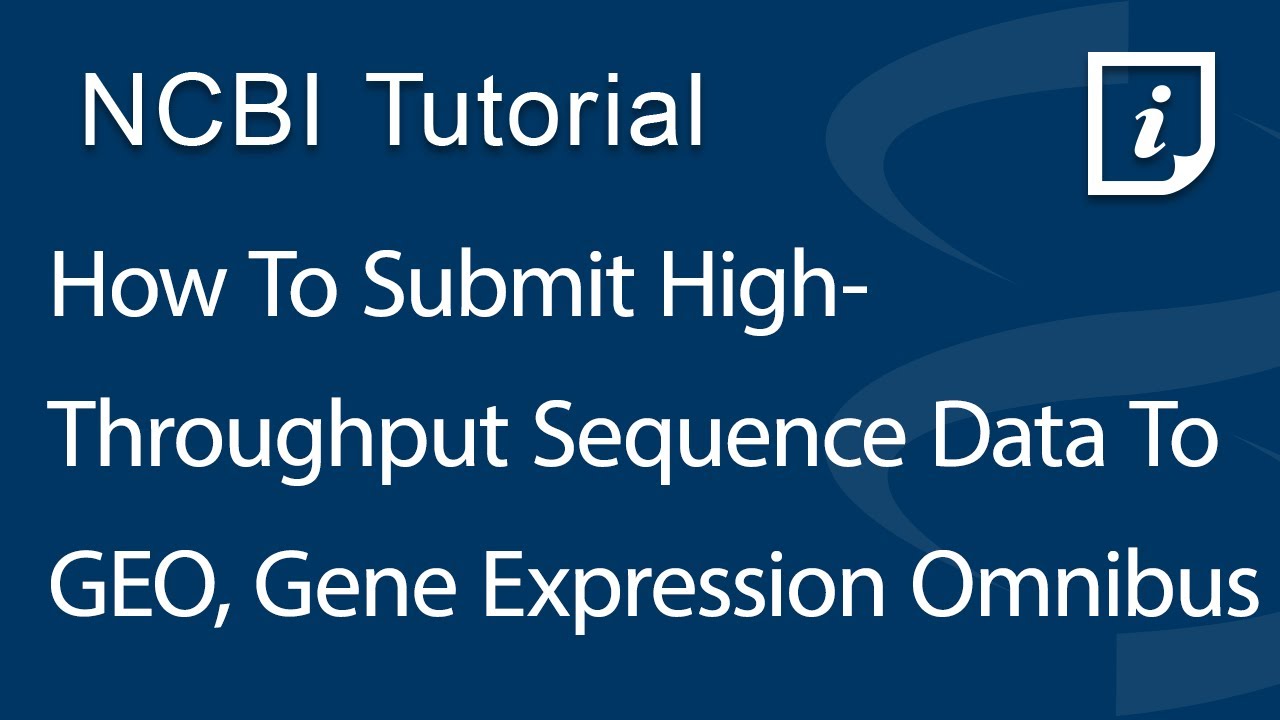 NCBI Tutorial

i

How To Submit High-Throughput Sequence Data To GEO, Gene Expression Omnibus